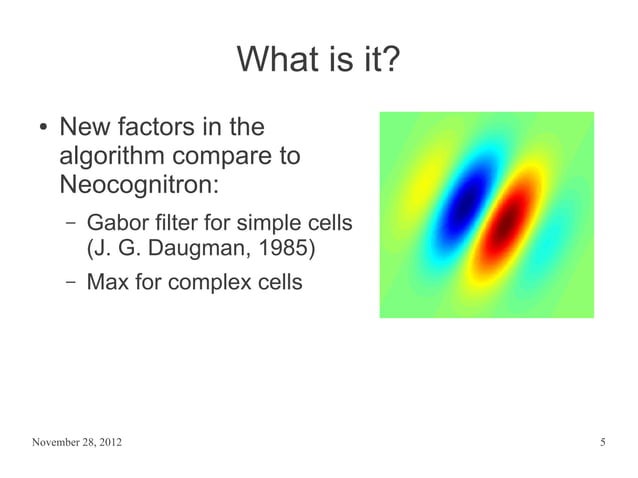 What is it?

• New factors in the algorithm compare to Neocognitron:

– Gabor filter for simple cells (J. G. Daugman, 1985)

– Max for complex cells

November 28, 2012

5